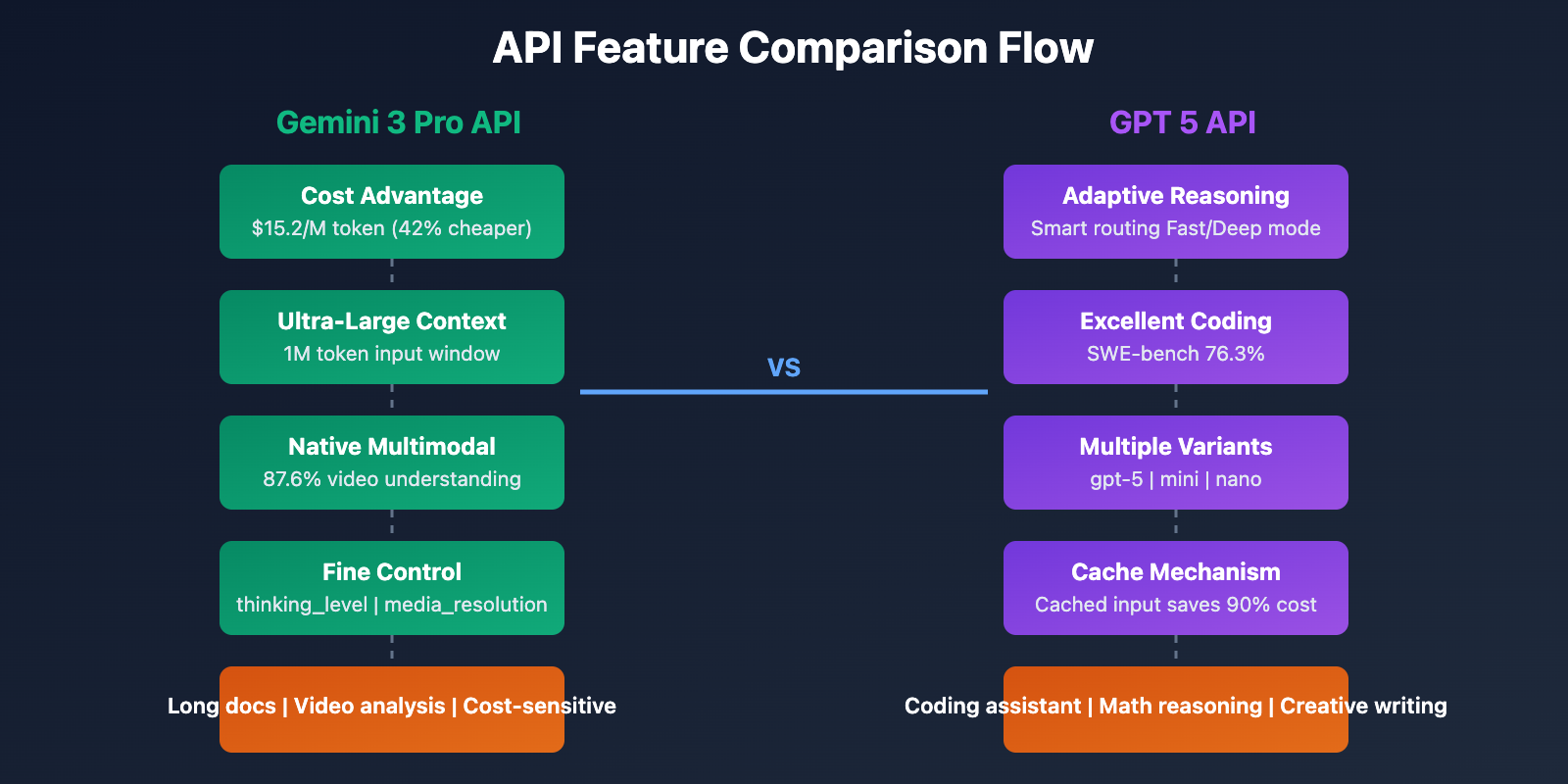 API Feature Comparison Flow

Gemini 3 Pro API

Cost Advantage
$15.2/M token (42% cheaper)

Ultra-Large Context
1M token input window

Native Multimodal
87.6% video understanding

Fine Control
thinking_level | media_resolution

Long docs | Video analysis | Cost-sensitive

VS

GPT 5 API

Adaptive Reasoning
Smart routing Fast/Deep mode

Excellent Coding
SWE-bench 76.3%

Multiple Variants
gpt-5 | mini | nano

Cache Mechanism
Cached input saves 90% cost

Coding assistant | Math reasoning | Creative writing